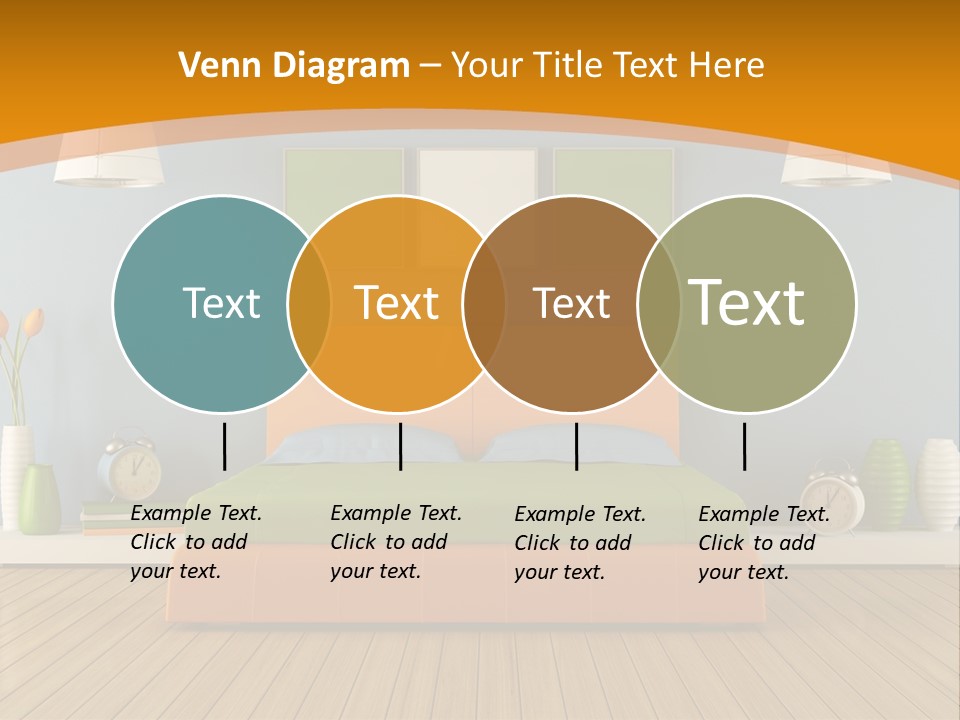 Venn Diagram – Your Title Text Here

Text

Text

Text

Text

Example Text. Click to add your text.

Example Text. Click to add your text.

Example Text. Click to add your text.

Example Text. Click to add your text.